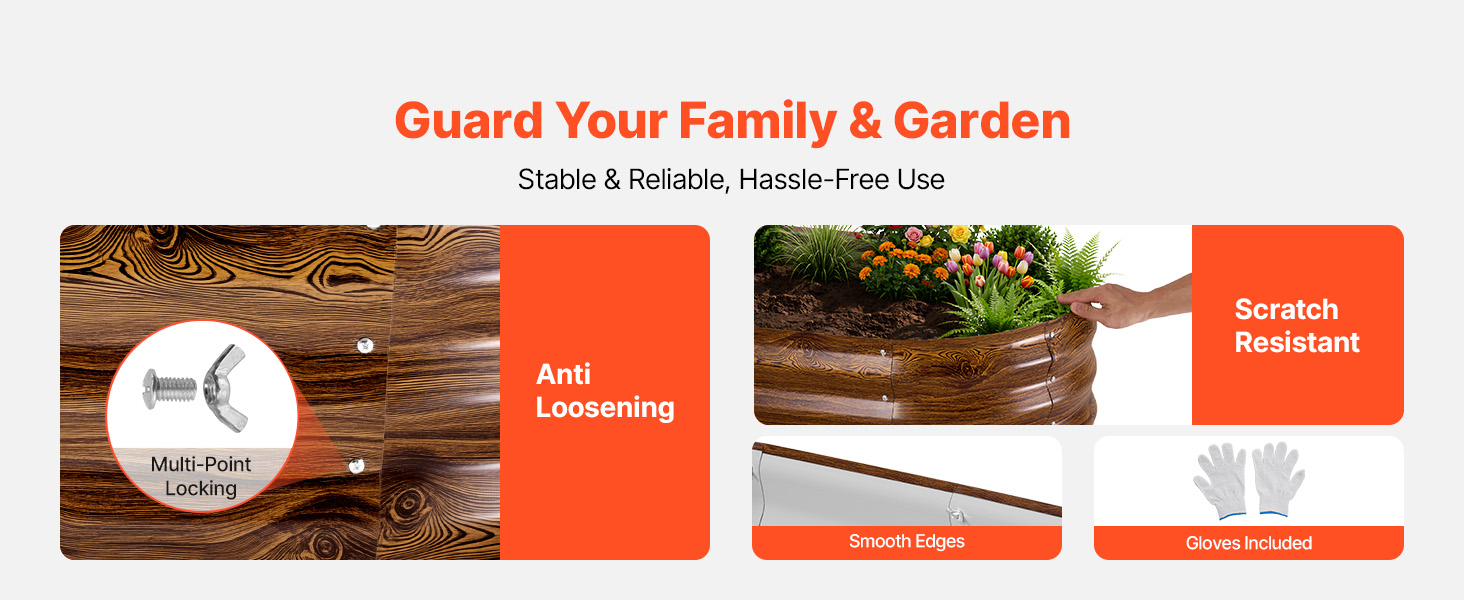 Guard Your Family & Garden

Stable & Reliable, Hassle-Free Use

Multi-Point Locking

Anti Loosening

Scratch Resistant

Smooth Edges

Gloves Included